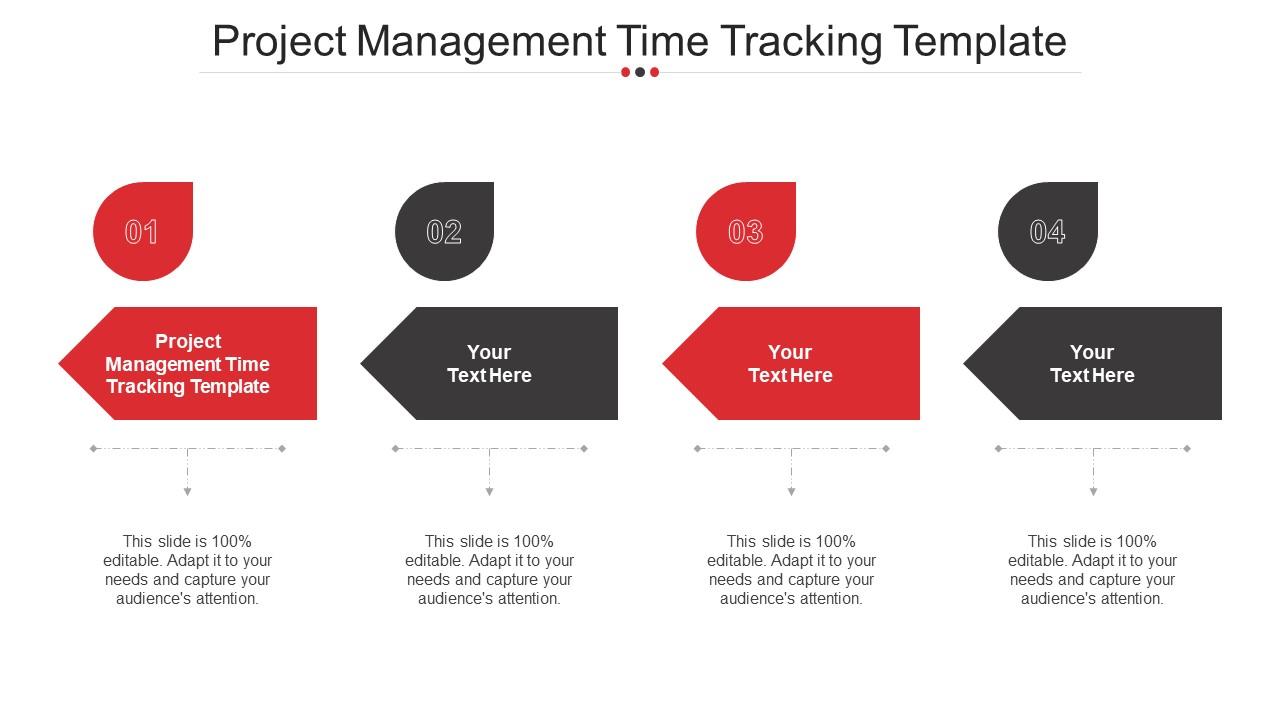 Project Management Time Tracking Template

01

Project Management Time Tracking Template

This slide is 100% editable. Adapt it to your needs and capture your audience's attention.

02

Your Text Here

This slide is 100% editable. Adapt it to your needs and capture your audience's attention.

03

Your Text Here

This slide is 100% editable. Adapt it to your needs and capture your audience's attention.

04

Your Text Here

This slide is 100% editable. Adapt it to your needs and capture your audience's attention.